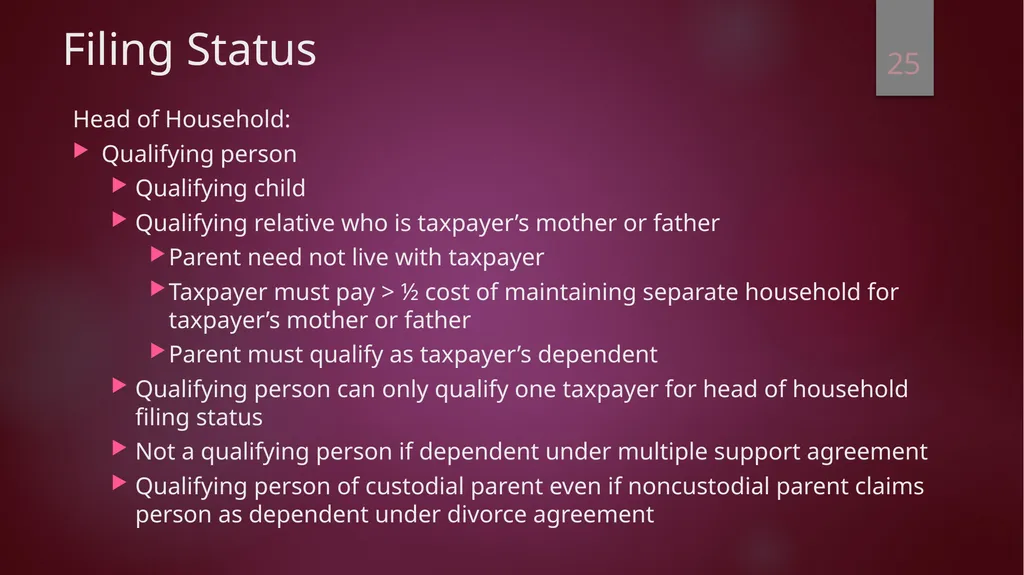 Filing Status

25

Head of Household:

Qualifying person

Qualifying child

Qualifying relative who is taxpayer’s mother or father

Parent need not live with taxpayer

Taxpayer must pay > ½ cost of maintaining separate household for taxpayer’s mother or father

Parent must qualify as taxpayer’s dependent

Qualifying person can only qualify one taxpayer for head of household filing status

Not a qualifying person if dependent under multiple support agreement

Qualifying person of custodial parent even if noncustodial parent claims person as dependent under divorce agreement